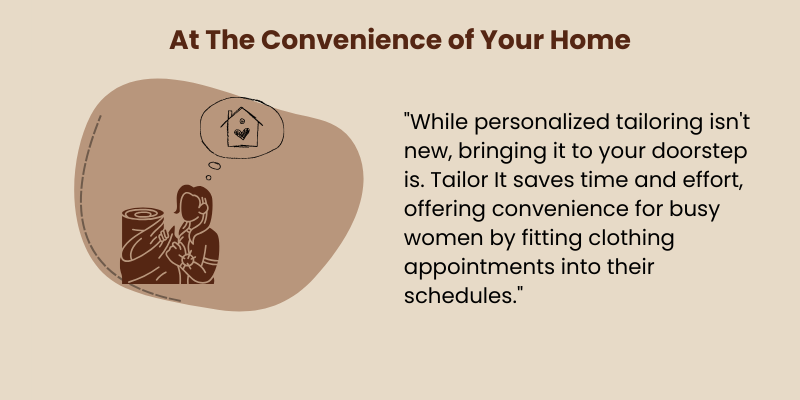 At The Convenience of Your Home

"While personalized tailoring isn't new, bringing it to your doorstep is. Tailor It saves time and effort, offering convenience for busy women by fitting clothing appointments into their schedules."